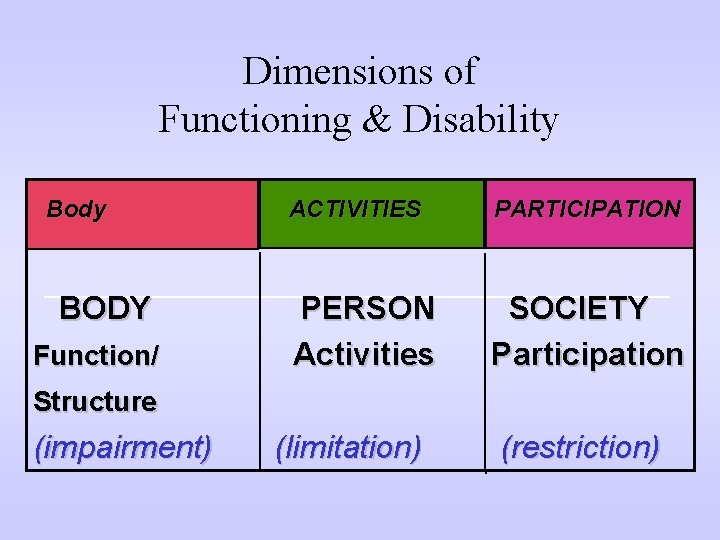 Dimensions of
Functioning & Disability

| Body | ACTIVITIES | PARTICIPATION |
|---|---|---|
| BODY Function/ Structure (impairment) | PERSON Activities (limitation) | SOCIETY Participation (restriction) |